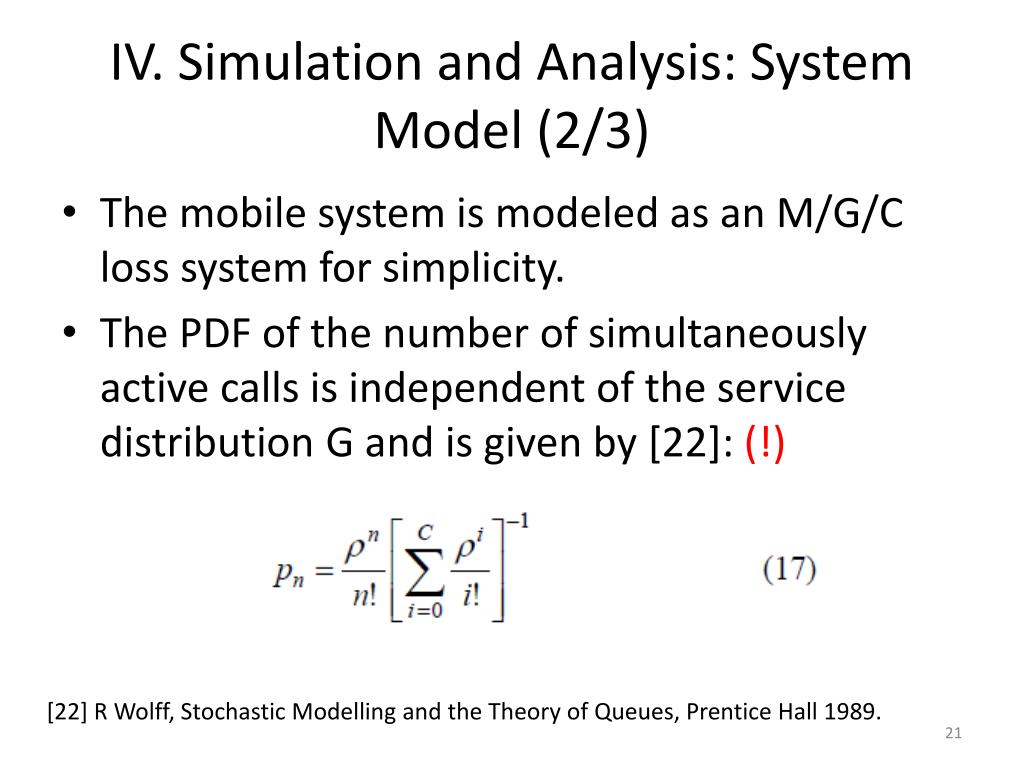 IV. Simulation and Analysis: System Model (2/3)

• The mobile system is modeled as an M/G/C loss system for simplicity.
• The PDF of the number of simultaneously active calls is independent of the service distribution G and is given by [22]: (!)

$p_n = \frac{\rho^n}{n!}\left[\sum_{i=0}^{C}\frac{\rho^i}{i!}\right]^{-1}$ (17)

[22] R Wolff, Stochastic Modelling and the Theory of Queues, Prentice Hall 1989.

21